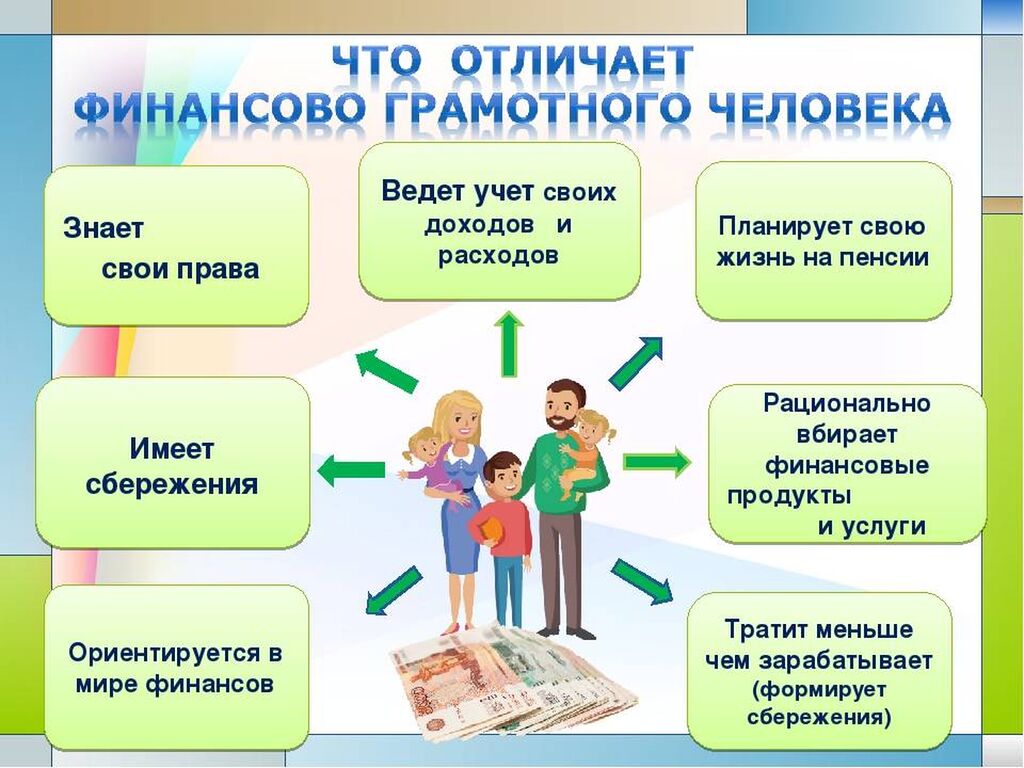 ЧТО ОТЛИЧАЕТ ФИНАНСОВО ГРАМОТНОГО ЧЕЛОВЕКА

Знает свои права

Ведет учет своих доходов и расходов

Планирует свою жизнь на пенсии

Имеет сбережения

Рационально вбирает финансовые продукты и услуги

Ориентируется в мире финансов

Тратит меньше чем зарабатывает (формирует сбережения)